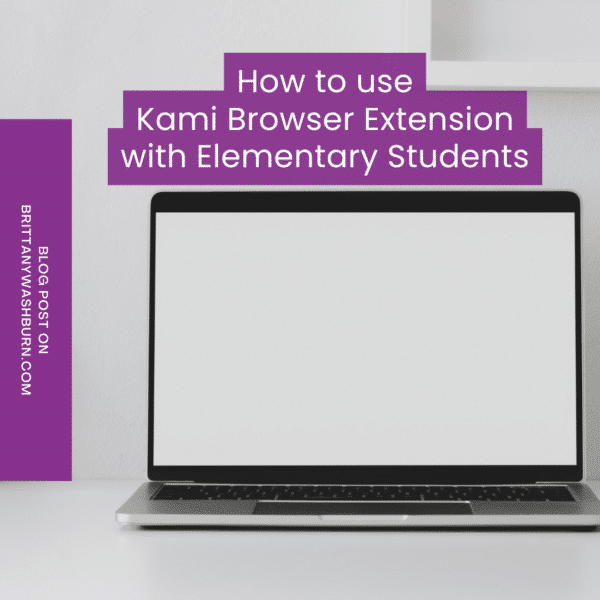 How to use
Kami Browser Extension
with Elementary Students

BLOG POST ON
BRITTANYWASHBURN.COM